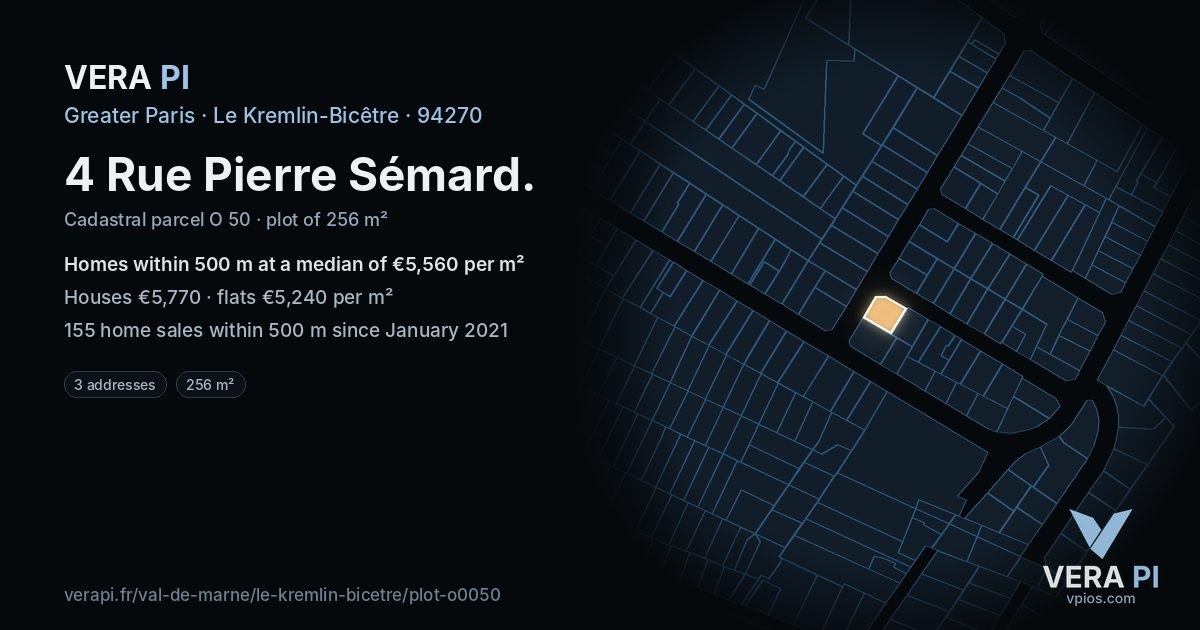 VERA PI

Greater Paris · Le Kremlin-Bicêtre · 94270

4 Rue Pierre Sémard.

Cadastral parcel O 50 · plot of 256 m²

Homes within 500 m at a median of €5,560 per m²

Houses €5,770 · flats €5,240 per m²

155 home sales within 500 m since January 2021

3 addresses

256 m²

verapi.fr/val-de-marne/le-kremlin-bicetre/plot-o0050

VERA PI
vpios.com